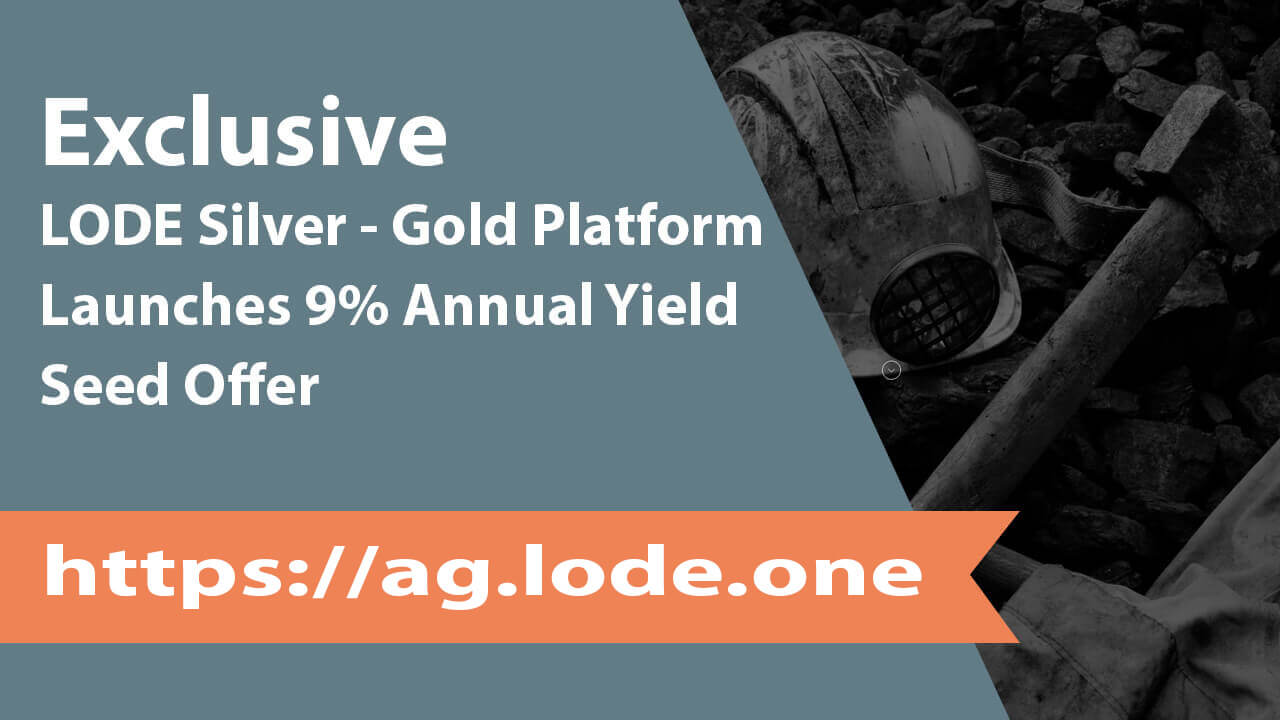 Exclusive
LODE Silver - Gold Platform Launches 9% Annual Yield Seed Offer

https://ag.lode.one